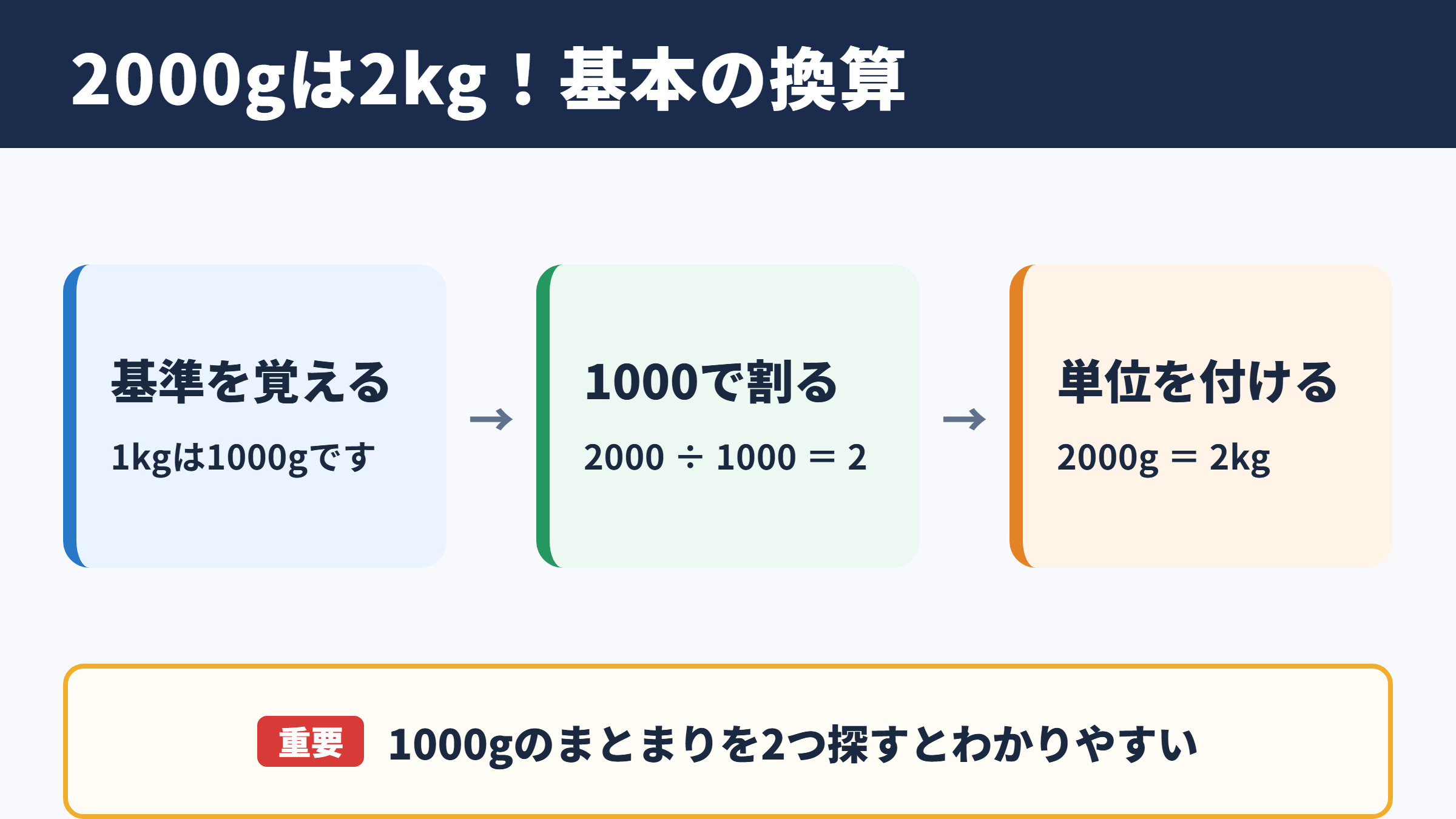 2000gは2kg！基本の換算

基準を覚える

1kgは1000gです

→

1000で割る

$2000 \div 1000 = 2$

→

単位を付ける

2000g = 2kg

重要 1000gのまとまりを2つ探すとわかりやすい